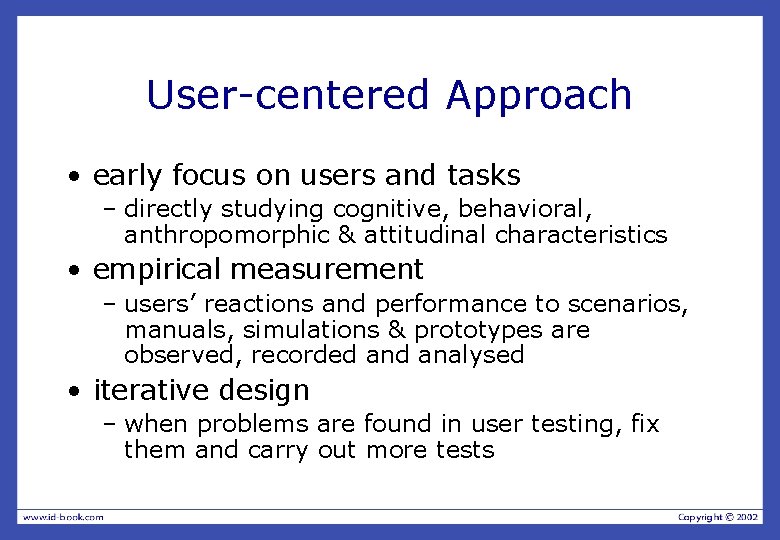 User-centered Approach

• early focus on users and tasks
– directly studying cognitive, behavioral, anthropomorphic & attitudinal characteristics

• empirical measurement
– users' reactions and performance to scenarios, manuals, simulations & prototypes are observed, recorded and analysed

• iterative design
– when problems are found in user testing, fix them and carry out more tests

www.id-book.com

Copyright © 2002